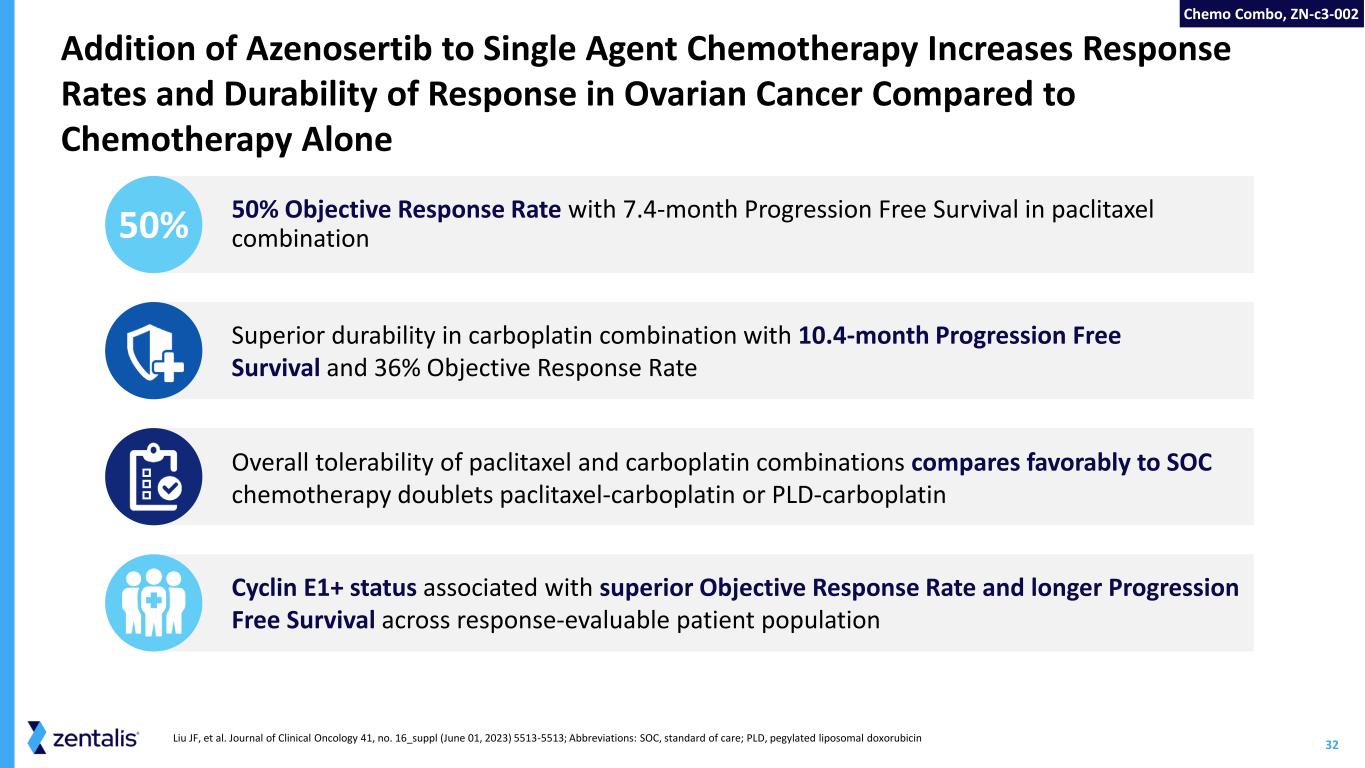 Chemo Combo, ZN-c3-002

Addition of Azenosertib to Single Agent Chemotherapy Increases Response Rates and Durability of Response in Ovarian Cancer Compared to Chemotherapy Alone

50%

50% Objective Response Rate with 7.4-month Progression Free Survival in paclitaxel combination

Superior durability in carboplatin combination with 10.4-month Progression Free Survival and 36% Objective Response Rate

Overall tolerability of paclitaxel and carboplatin combinations compares favorably to SOC chemotherapy doublets paclitaxel-carboplatin or PLD-carboplatin

Cyclin E1+ status associated with superior Objective Response Rate and longer Progression Free Survival across response-evaluable patient population

zentalis

Liu JF, et al. Journal of Clinical Oncology 41, no. 16_suppl (June 01, 2023) 5513-5513; Abbreviations: SOC, standard of care; PLD, pegylated liposomal doxorubicin

32